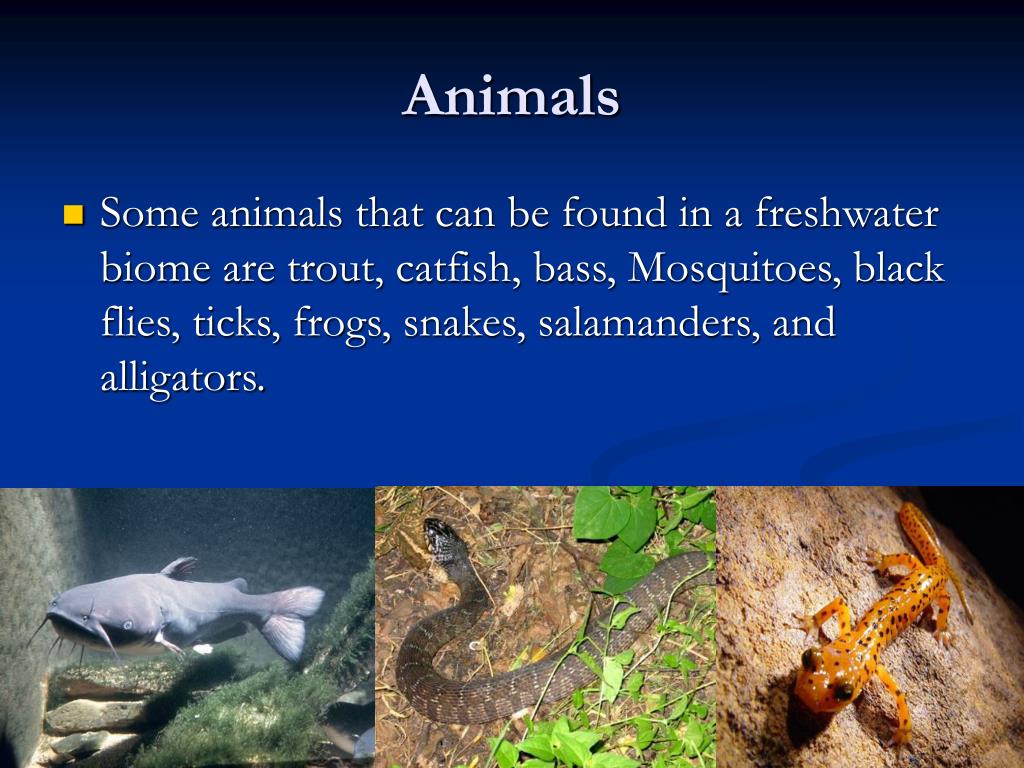 Animals

Some animals that can be found in a freshwater biome are trout, catfish, bass, Mosquitoes, black flies, ticks, frogs, snakes, salamanders, and alligators.